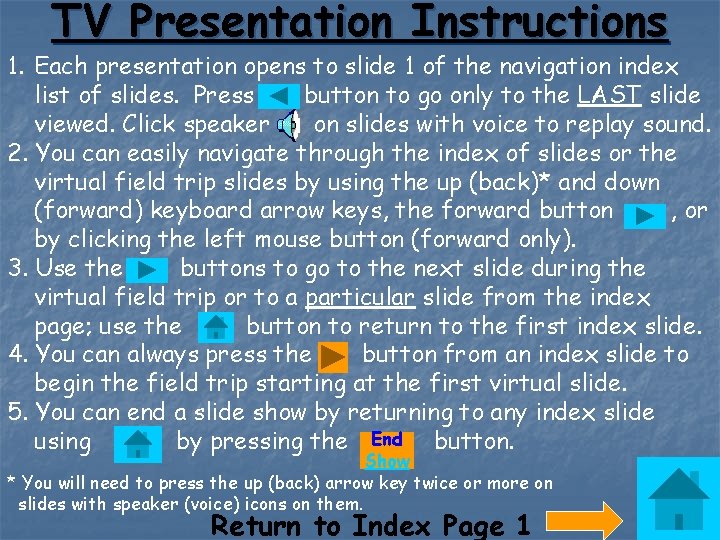 TV Presentation Instructions

1. Each presentation opens to slide 1 of the navigation index list of slides. Press button to go only to the LAST slide viewed. Click speaker on slides with voice to replay sound.

2. You can easily navigate through the index of slides or the virtual field trip slides by using the up (back)* and down (forward) keyboard arrow keys, the forward button , or by clicking the left mouse button (forward only).

3. Use the buttons to go to the next slide during the virtual field trip or to a particular slide from the index page; use the button to return to the first index slide.

4. You can always press the button from an index slide to begin the field trip starting at the first virtual slide.

5. You can end a slide show by returning to any index slide using by pressing the End Show button.

* You will need to press the up (back) arrow key twice or more on slides with speaker (voice) icons on them.

Return to Index Page 1